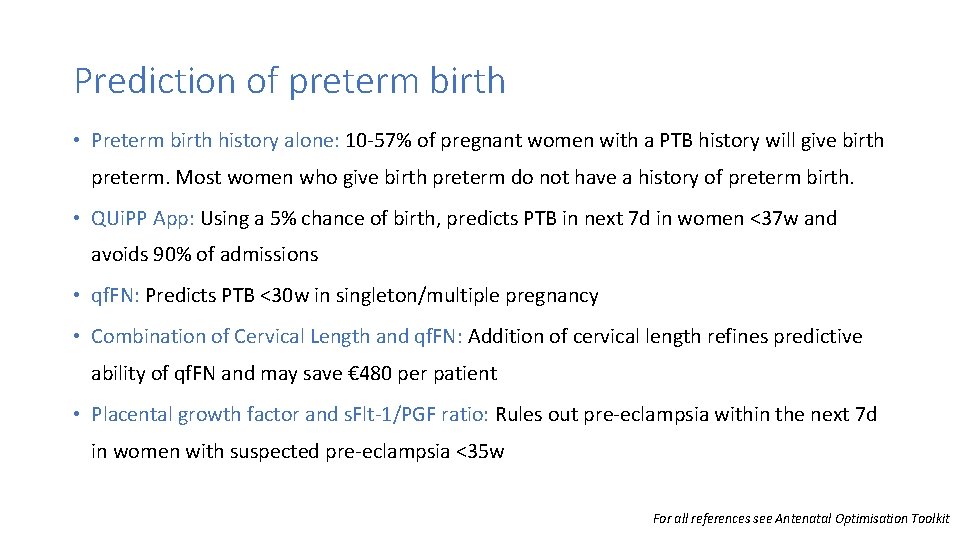 Prediction of preterm birth

• Preterm birth history alone: 10-57% of pregnant women with a PTB history will give birth preterm. Most women who give birth preterm do not have a history of preterm birth.

• QUiPP App: Using a 5% chance of birth, predicts PTB in next 7d in women <37w and avoids 90% of admissions

• qfFN: Predicts PTB <30w in singleton/multiple pregnancy

• Combination of Cervical Length and qfFN: Addition of cervical length refines predictive ability of qfFN and may save €480 per patient

• Placental growth factor and sFlt-1/PGF ratio: Rules out pre-eclampsia within the next 7d in women with suspected pre-eclampsia <35w

For all references see Antenatal Optimisation Toolkit